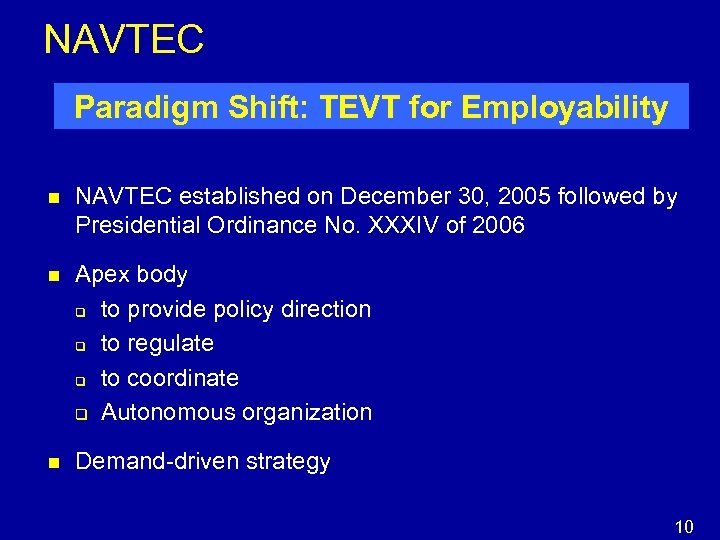 NAVTEC

Paradigm Shift: TEVT for Employability

- NAVTEC established on December 30, 2005 followed by Presidential Ordinance No. XXXIV of 2006

- Apex body
  - to provide policy direction
  - to regulate
  - to coordinate
  - Autonomous organization

- Demand-driven strategy

10